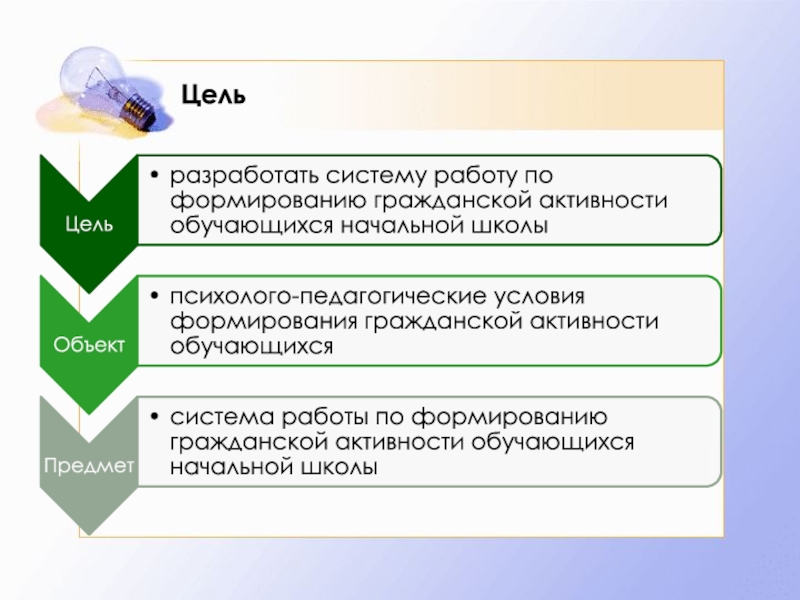 Цель

Цель

• разработать систему работу по формированию гражданской активности обучающихся начальной школы

Объект

• психолого-педагогические условия формирования гражданской активности обучающихся

Предмет

• система работы по формированию гражданской активности обучающихся начальной школы